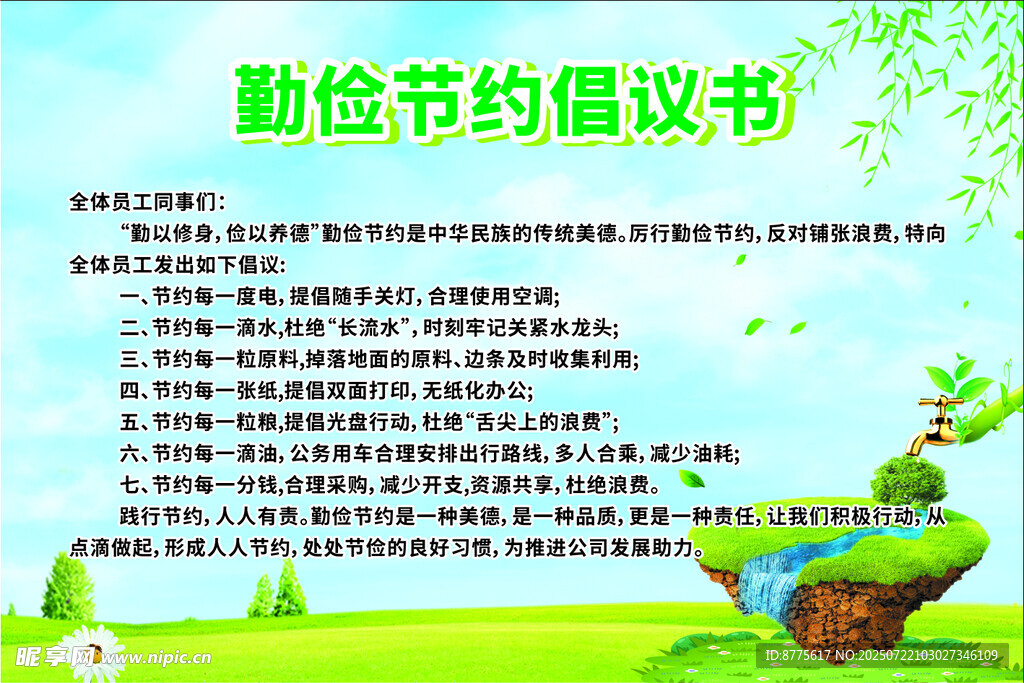 勤俭节约倡议书

全体员工同事们：

“勤以修身，俭以养德”勤俭节约是中华民族的传统美德。厉行勤俭节约，反对铺张浪费，特向全体员工发出如下倡议：

一、节约每一度电，提倡随手关灯，合理使用空调；

二、节约每一滴水，杜绝“长流水”，时刻牢记关紧水龙头；

三、节约每一粒原料，掉落地面的原料、边条及时收集利用；

四、节约每一张纸，提倡双面打印，无纸化办公；

五、节约每一粒粮，提倡光盘行动，杜绝“舌尖上的浪费”；

六、节约每一滴油，公务用车合理安排出行路线，多人合乘，减少油耗；

七、节约每一分钱，合理采购，减少开支，资源共享，杜绝浪费。

践行节约，人人有责。勤俭节约是一种美德，是一种品质，更是一种责任，让我们积极行动，从点滴做起，形成人人节约，处处节俭的良好习惯，为推进公司发展助力。

昵享网 www.nipic.cn

ID:8775617 NO:20250722103027346109